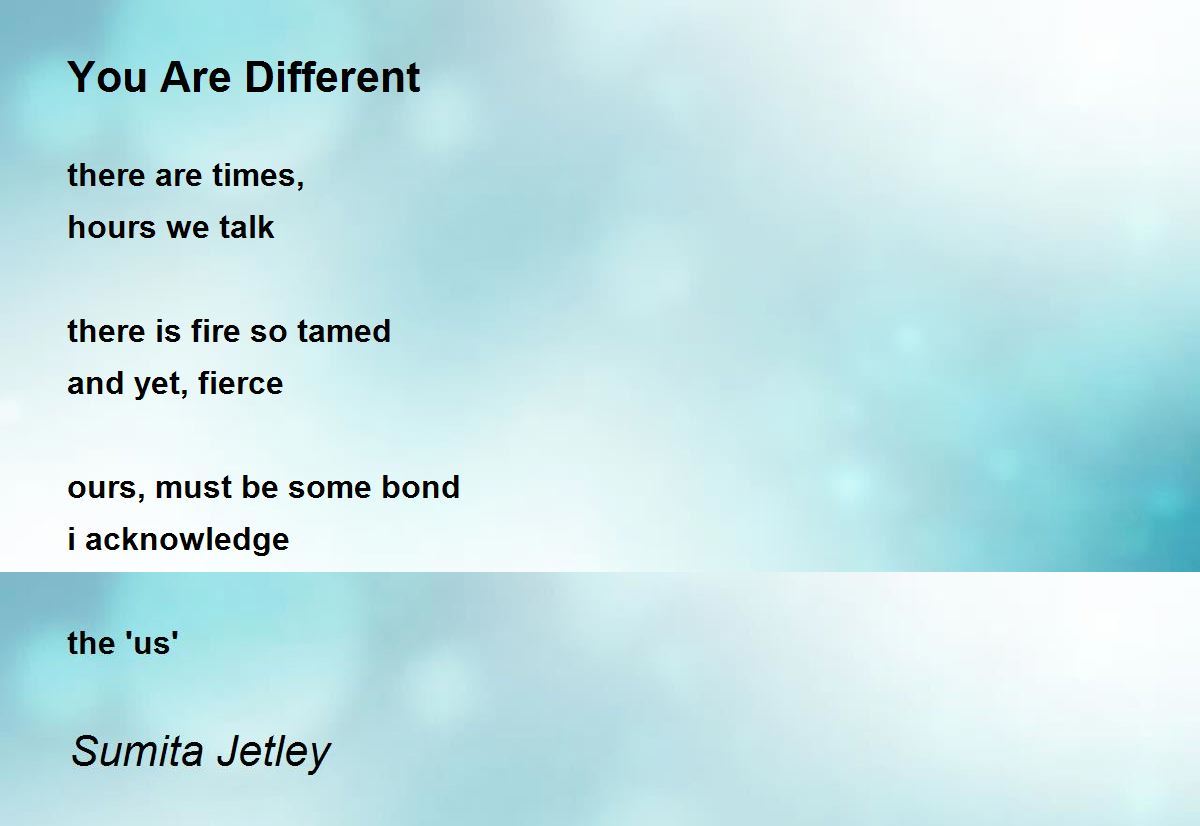 You Are Different

there are times,
hours we talk

there is fire so tamed
and yet, fierce

ours, must be some bond
i acknowledge

the 'us'

Sumita Jetley